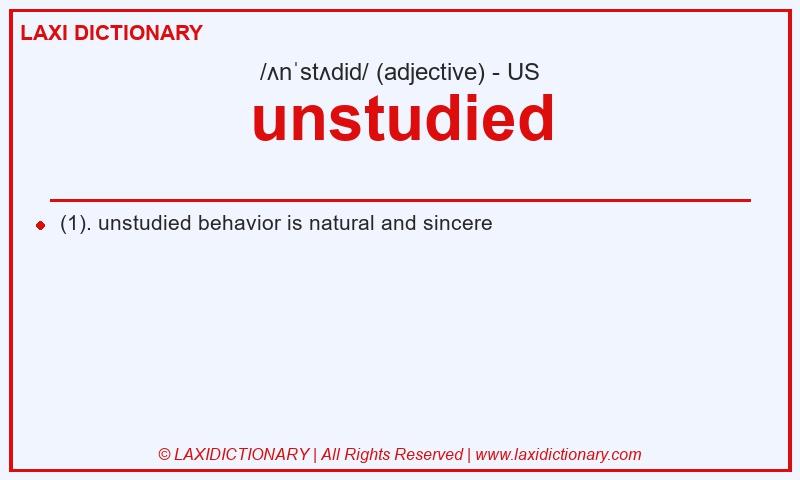 LAXI DICTIONARY

/ʌnˈstʌdid/ (adjective) - US

unstudied

(1). unstudied behavior is natural and sincere

© LAXIDICTIONARY | All Rights Reserved | www.laxidictionary.com